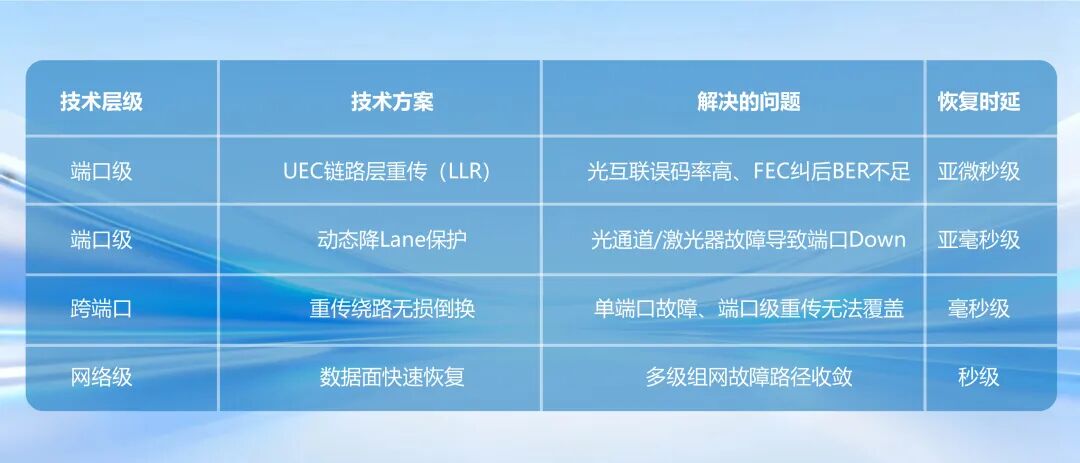 | 技术层级 | 技术方案 | 解决的问题 | 恢复时延 |
|---|---|---|---|
| 端口级 | UEC链路层重传（LLR） | 光互联误码率高、FEC纠后BER不足 | 亚微秒级 |
| 端口级 | 动态降Lane保护 | 光通道/激光器故障导致端口Down | 亚毫秒级 |
| 跨端口 | 重传绕路无损倒换 | 单端口故障、端口级重传无法覆盖 | 毫秒级 |
| 网络级 | 数据面快速恢复 | 多级组网故障路径收敛 | 秒级 |